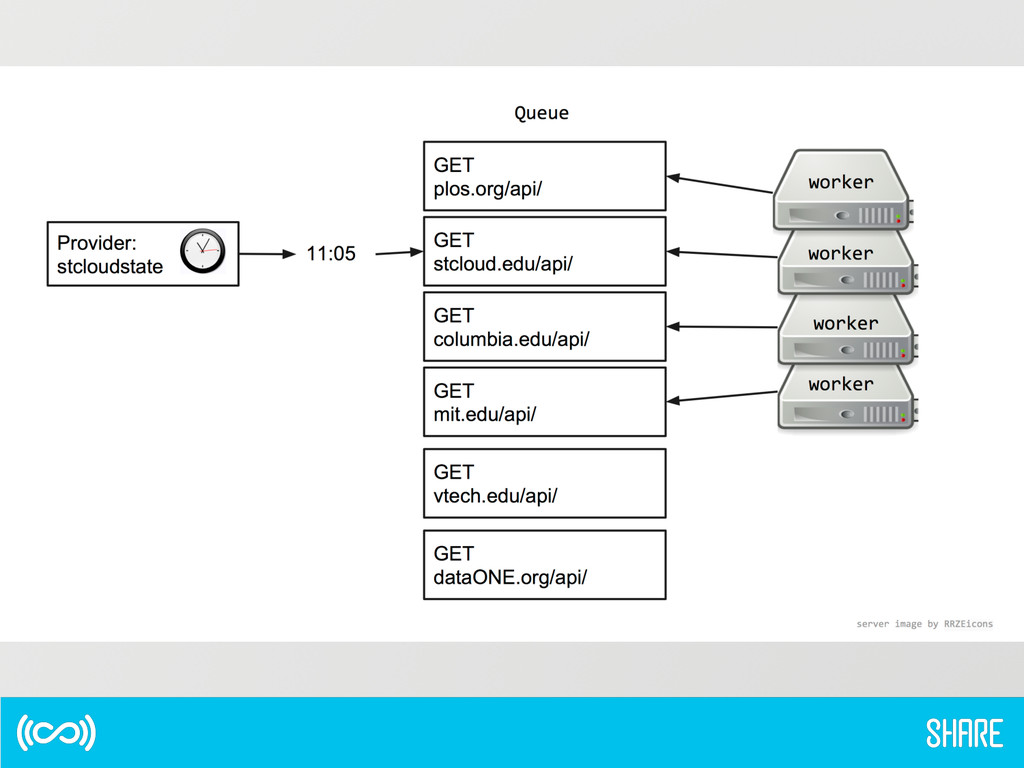 Queue

Provider:
stcloudstate

11:05

GET
plos.org/api/

GET
stcloud.edu/api/

GET
columbia.edu/api/

GET
mit.edu/api/

GET
vtech.edu/api/

GET
dataONE.org/api/

worker

worker

worker

worker

server image by RRZEicons

SHARE